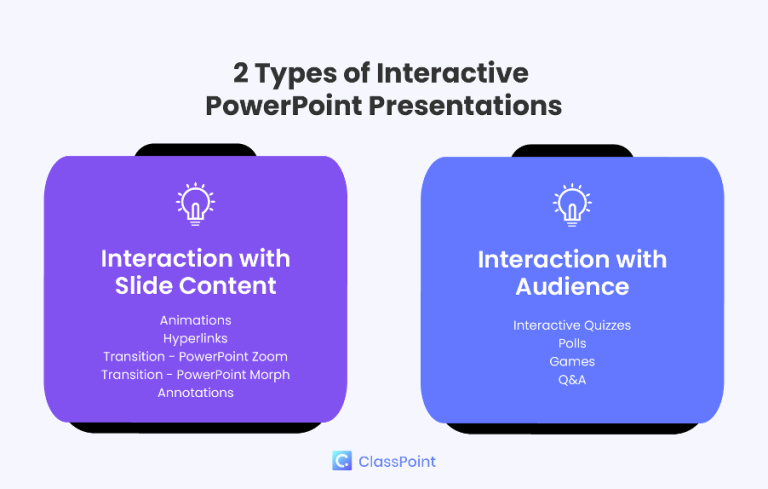 2 Types of Interactive PowerPoint Presentations

Interaction with Slide Content

Animations
Hyperlinks
Transition - PowerPoint Zoom
Transition - PowerPoint Morph
Annotations

Interaction with Audience

Interactive Quizzes
Polls
Games
Q&A

ClassPoint